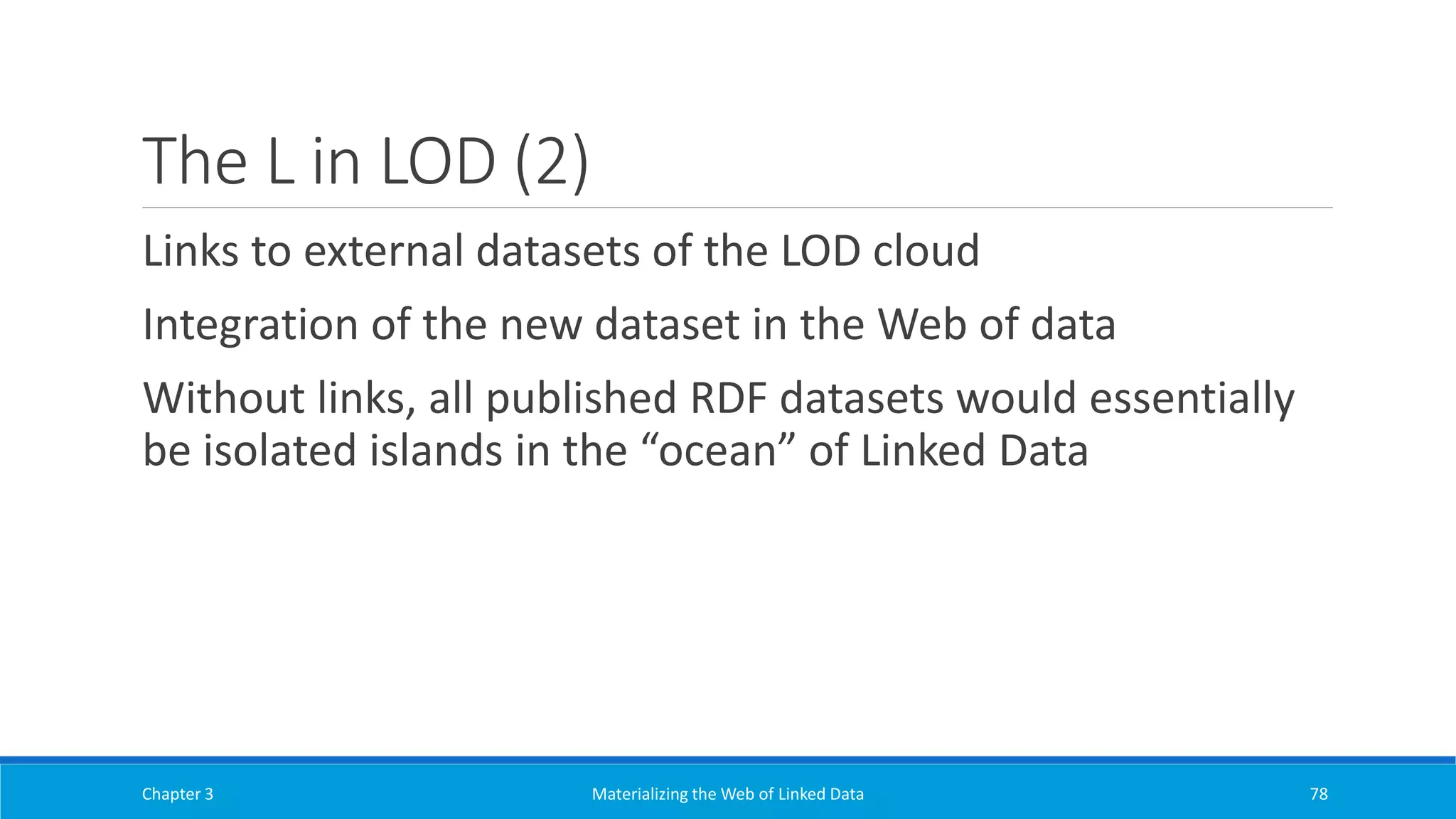 The L in LOD (2)

Links to external datasets of the LOD cloud

Integration of the new dataset in the Web of data

Without links, all published RDF datasets would essentially be isolated islands in the “ocean” of Linked Data

Chapter 3

Materializing the Web of Linked Data

78